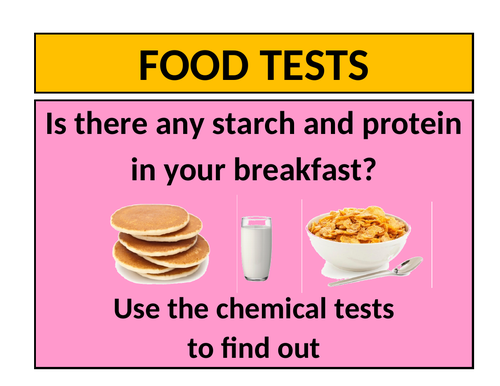 FOOD TESTS

Is there any starch and protein in your breakfast?

Use the chemical tests to find out